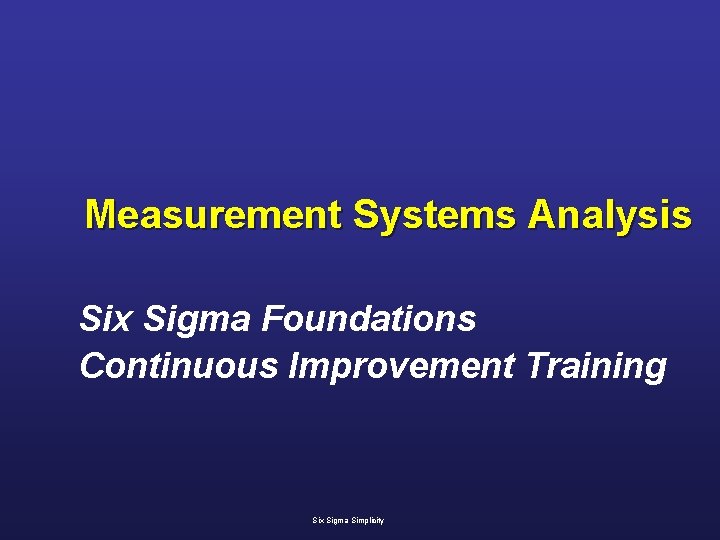 Measurement Systems Analysis

Six Sigma Foundations
Continuous Improvement Training

Six Sigma Simplicity